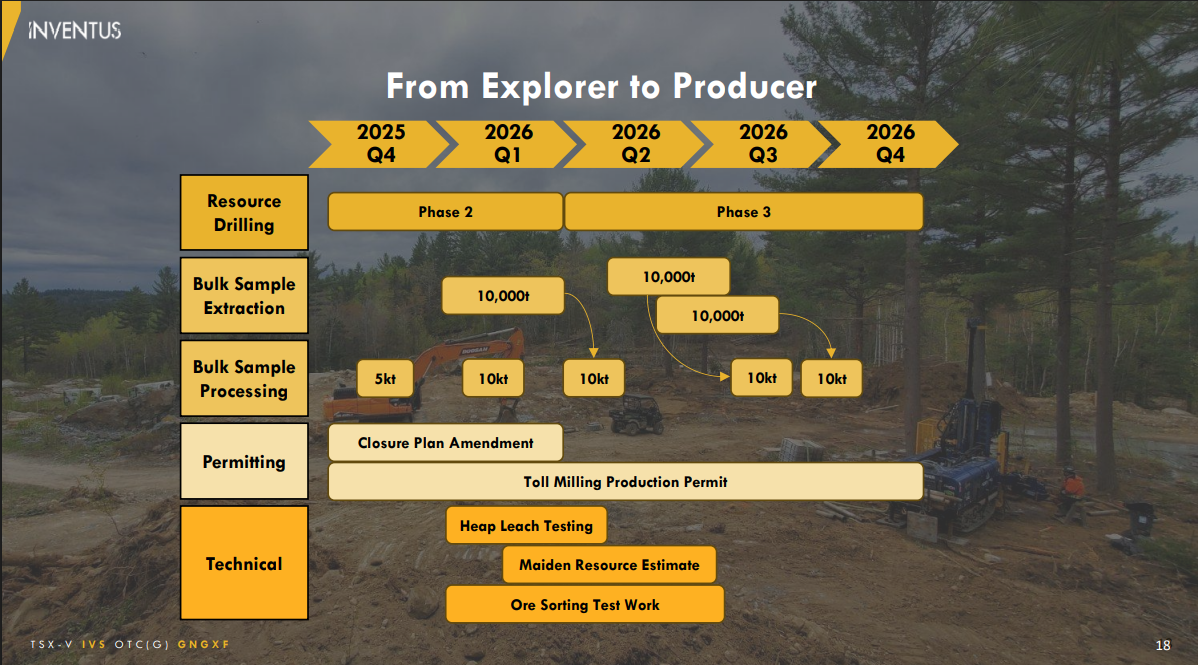 INVENTUS

From Explorer to Producer

2025 Q4
2026 Q1
2026 Q2
2026 Q3
2026 Q4

Resource Drilling
Phase 2
Phase 3

Bulk Sample Extraction
10,000t
10,000t
10,000t

Bulk Sample Processing
5kt
10kt
10kt
10kt
10kt

Permitting
Closure Plan Amendment
Toll Milling Production Permit

Technical
Heap Leach Testing
Maiden Resource Estimate
Ore Sorting Test Work

TSX-V IVS OTC(G) GNGXF

18